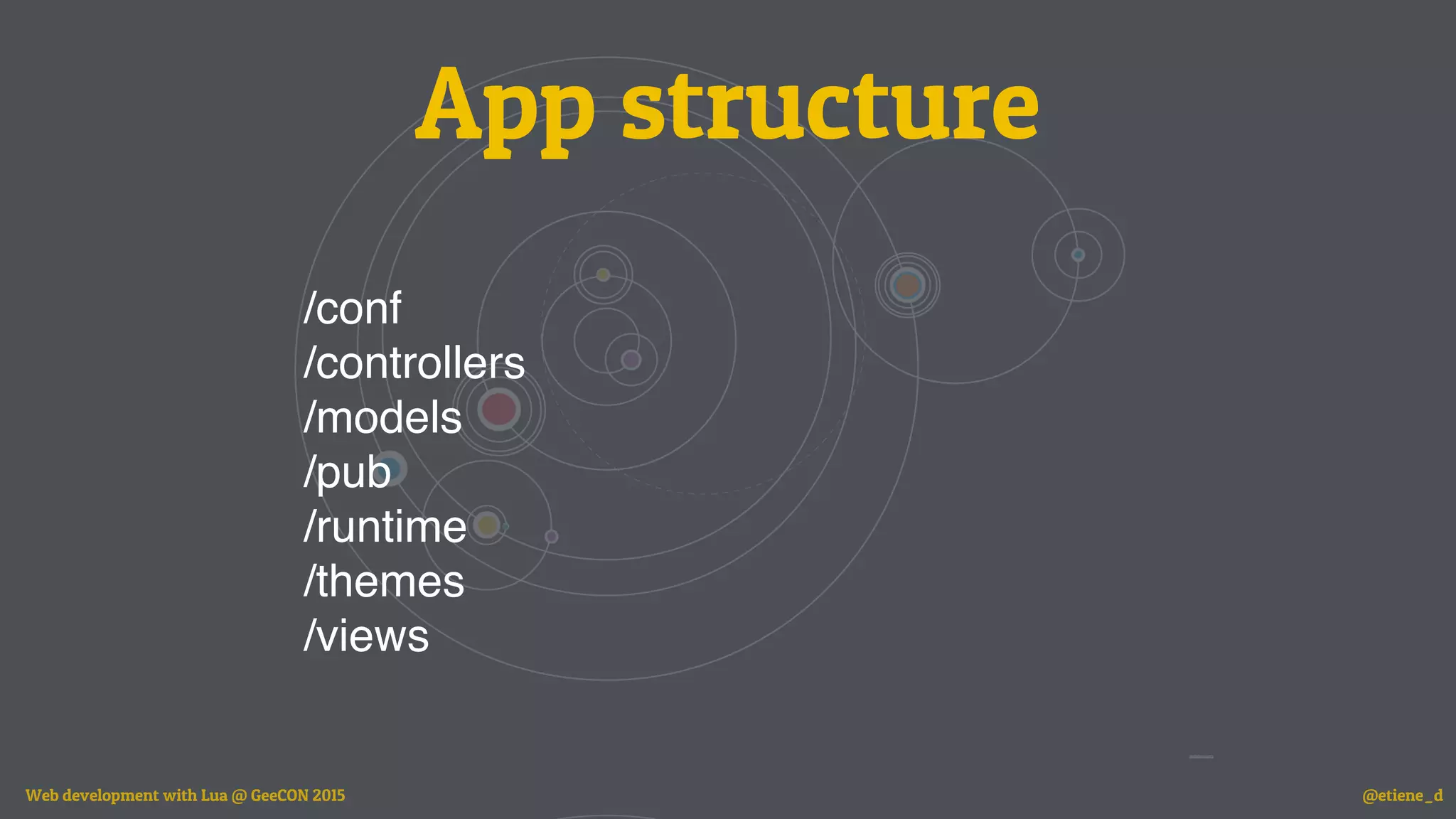 App structure

/conf
/controllers
/models
/pub
/runtime
/themes
/views

Web development with Lua @ GeeCON 2015

@etiene_d